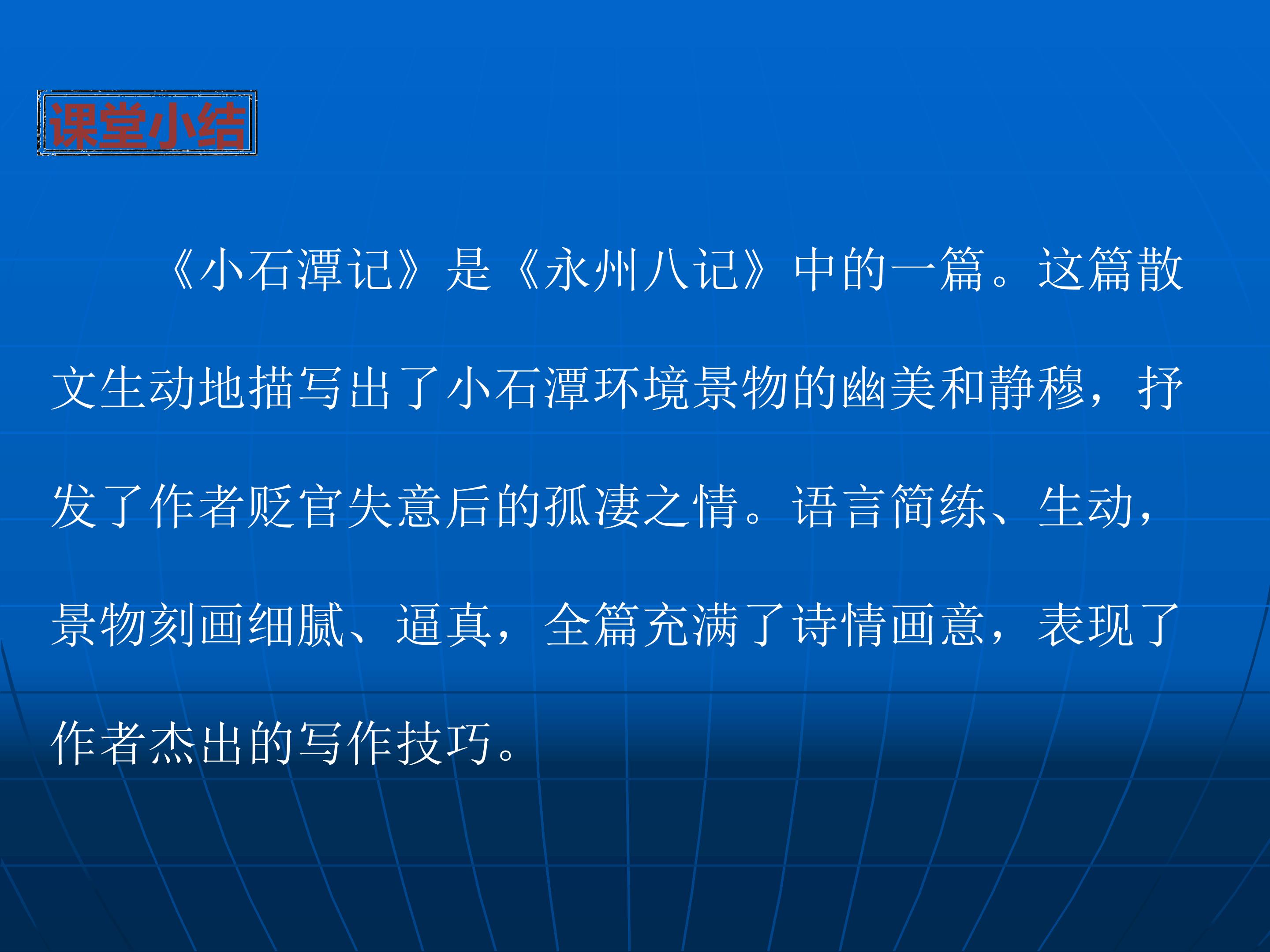 课堂小结

《小石潭记》是《永州八记》中的一篇。这篇散文生动地描写出了小石潭环境景物的幽美和静穆，抒发了作者贬官失意后的孤凄之情。语言简练、生动，景物刻画细腻、逼真，全篇充满了诗情画意，表现了作者杰出的写作技巧。